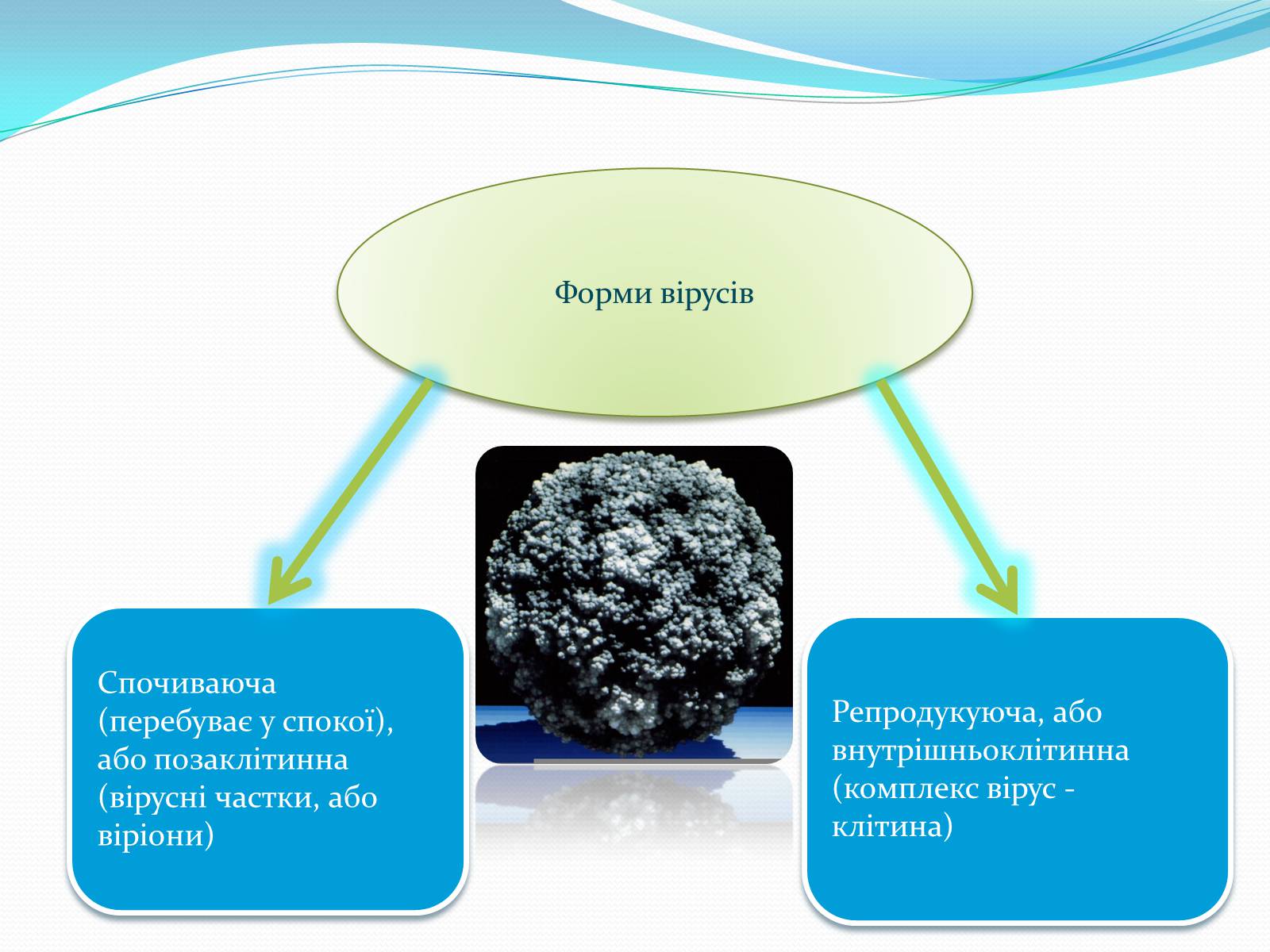 Форми вірусів

Спочиваюча (перебуває у спокої), або позаклітинна (вірусні частки, або віріони)

Репродукуюча, або внутрішньоклітинна (комплекс вірус - клітина)